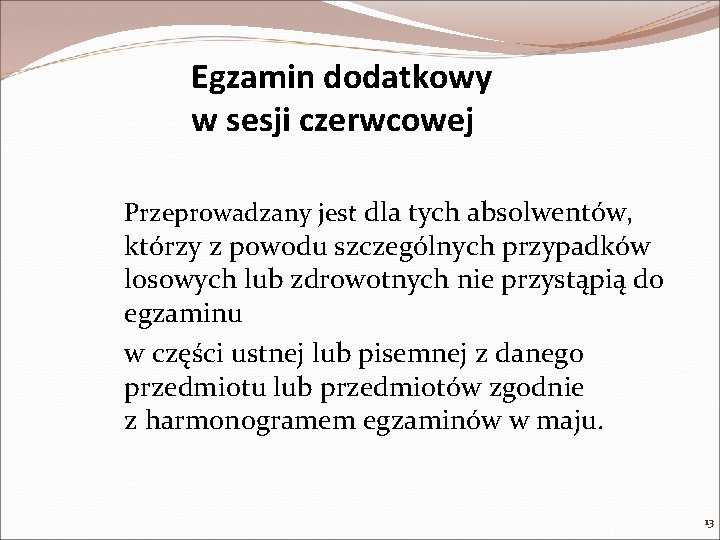 Egzamin dodatkowy
w sesji czerwcowej

Przeprowadzany jest dla tych absolwentów, którzy z powodu szczególnych przypadków losowych lub zdrowotnych nie przystąpią do egzaminu

w części ustnej lub pisemnej z danego przedmiotu lub przedmiotów zgodnie z harmonogramem egzaminów w maju.

13